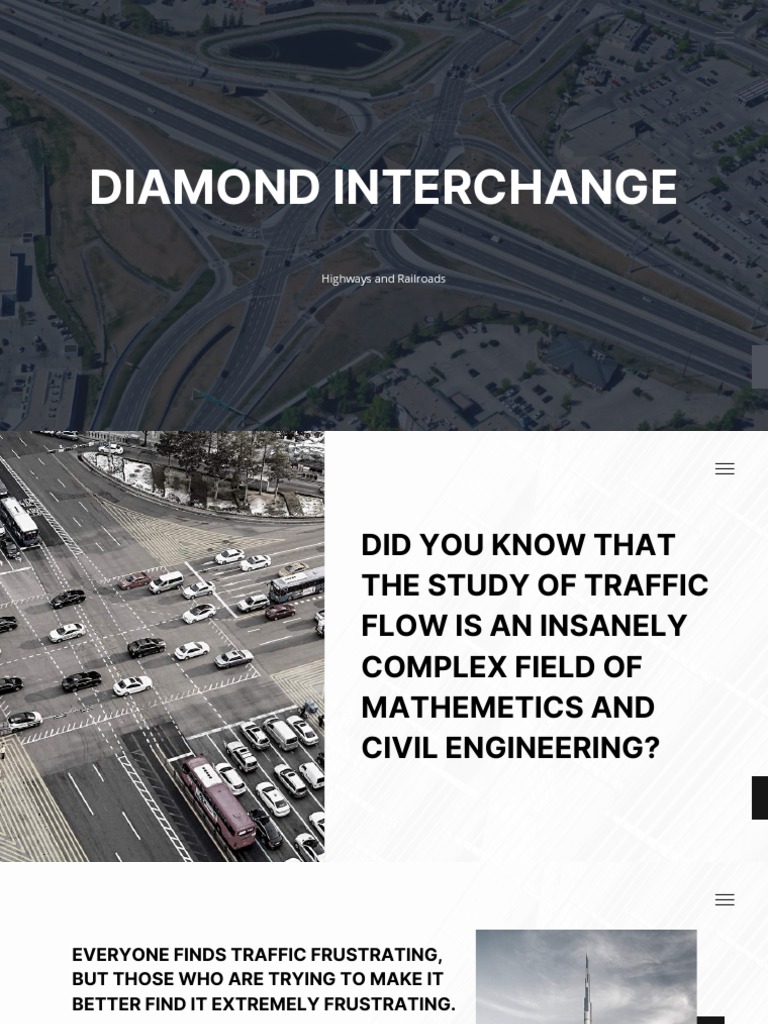 DIAMOND INTERCHANGE

Highways and Railroads

DID YOU KNOW THAT THE STUDY OF TRAFFIC FLOW IS AN INSANELY COMPLEX FIELD OF MATHEMETICS AND CIVIL ENGINEERING?

EVERYONE FINDS TRAFFIC FRUSTRATING, BUT THOSE WHO ARE TRYING TO MAKE IT BETTER FIND IT EXTREMELY FRUSTRATING.